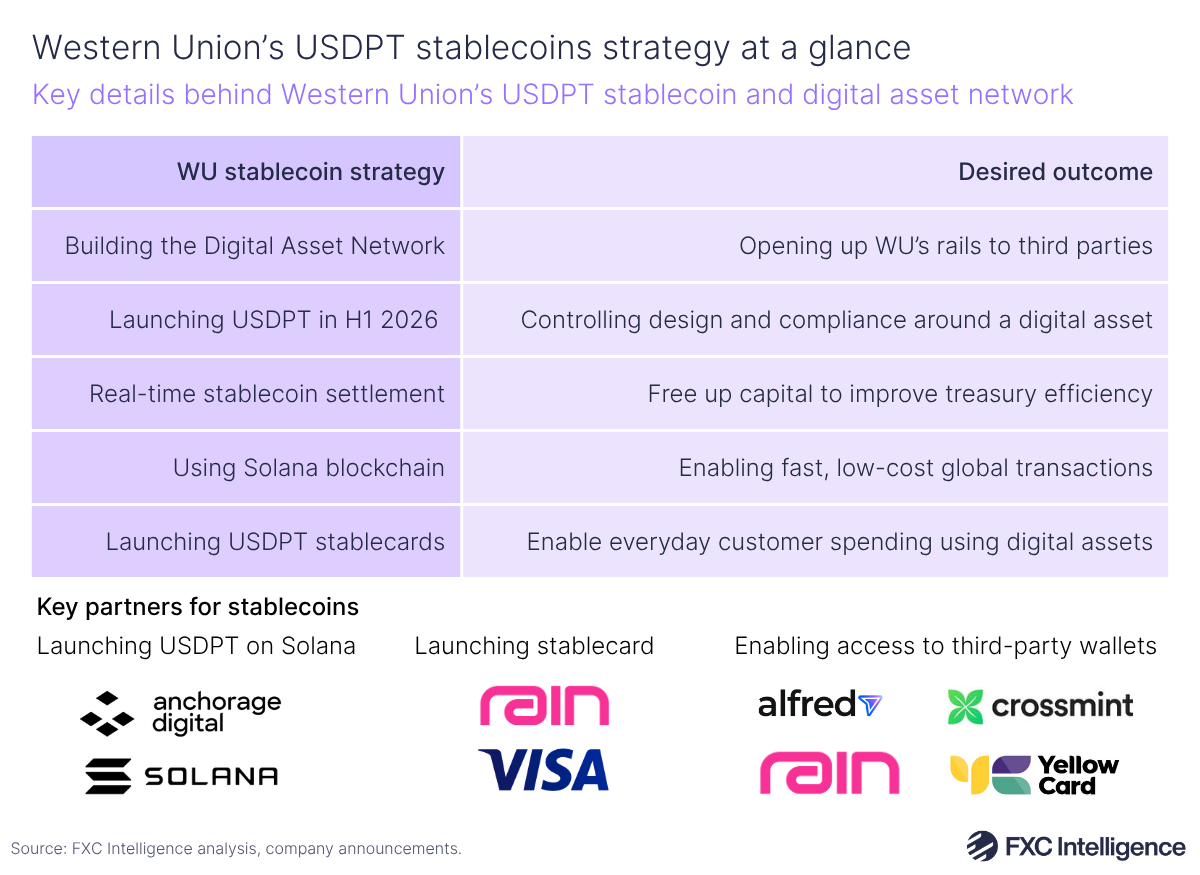 Western Union's USDPT stablecoins strategy at a glance
Key details behind Western Union's USDPT stablecoin and digital asset network

| WU stablecoin strategy | Desired outcome |
|---|---|
| Building the Digital Asset Network | Opening up WU's rails to third parties |
| Launching USDPT in H1 2026 | Controlling design and compliance around a digital asset |
| Real-time stablecoin settlement | Free up capital to improve treasury efficiency |
| Using Solana blockchain | Enabling fast, low-cost global transactions |
| Launching USDPT stablecards | Enable everyday customer spending using digital assets |

Key partners for stablecoins

Launching USDPT on Solana

anchorage digital

SOLANA

Launching stablecard

rain

VISA

Enabling access to third-party wallets

alfred

crossmint

rain

Yellow Card

Source: FXC Intelligence analysis, company announcements.

FXC Intelligence